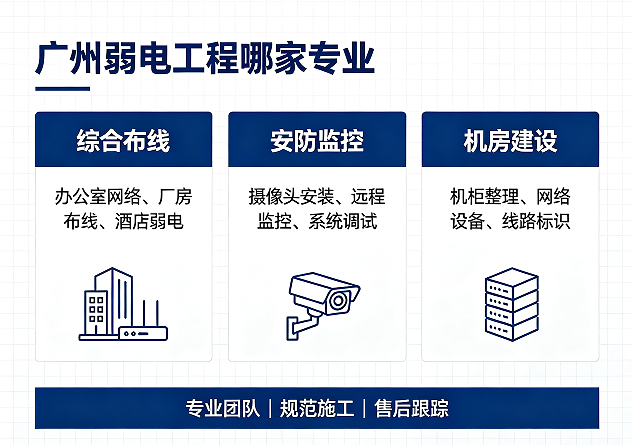 广州弱电工程哪家专业

综合布线

办公室网络、厂房布线、酒店弱电

安防监控

摄像头安装、远程监控、系统调试

机房建设

机柜整理、网络设备、线路标识

专业团队 | 规范施工 | 售后跟踪